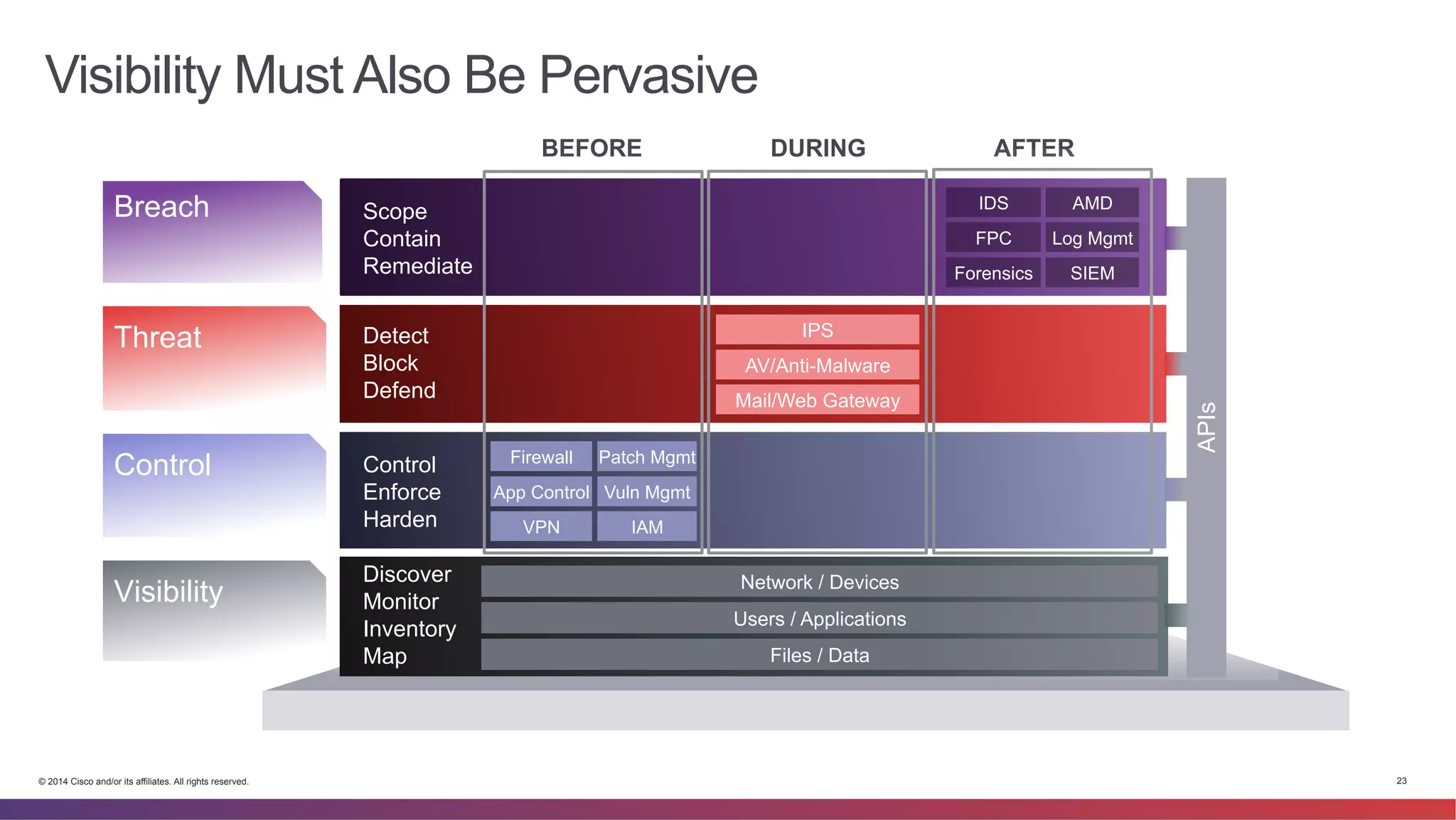 Visibility Must Also Be Pervasive

BEFORE DURING AFTER

Breach

Scope
Contain
Remediate

IDS AMD
FPC Log Mgmt
Forensics SIEM

Threat

Detect
Block
Defend

IPS
AV/Anti-Malware
Mail/Web Gateway

Control

Control
Enforce
Harden

Firewall Patch Mgmt
App Control Vuln Mgmt
VPN IAM

Visibility

Discover
Monitor
Inventory
Map

Network / Devices
Users / Applications
Files / Data

APIs

© 2014 Cisco and/or its affiliates. All rights reserved.

23